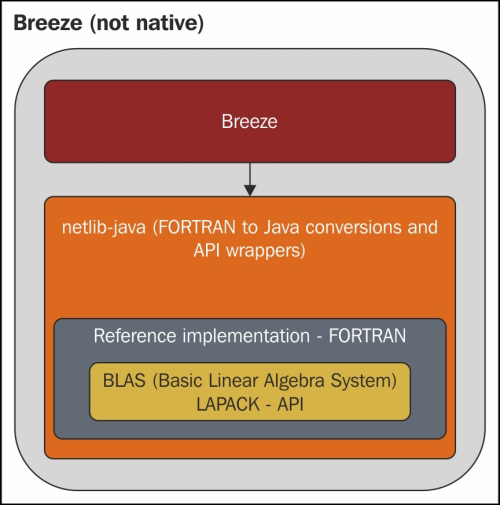 Breeze (not native)

Breeze

netlib-java (FORTRAN to Java conversions and API wrappers)

Reference implementation - FORTRAN

BLAS (Basic Linear Algebra System)
LAPACK - API